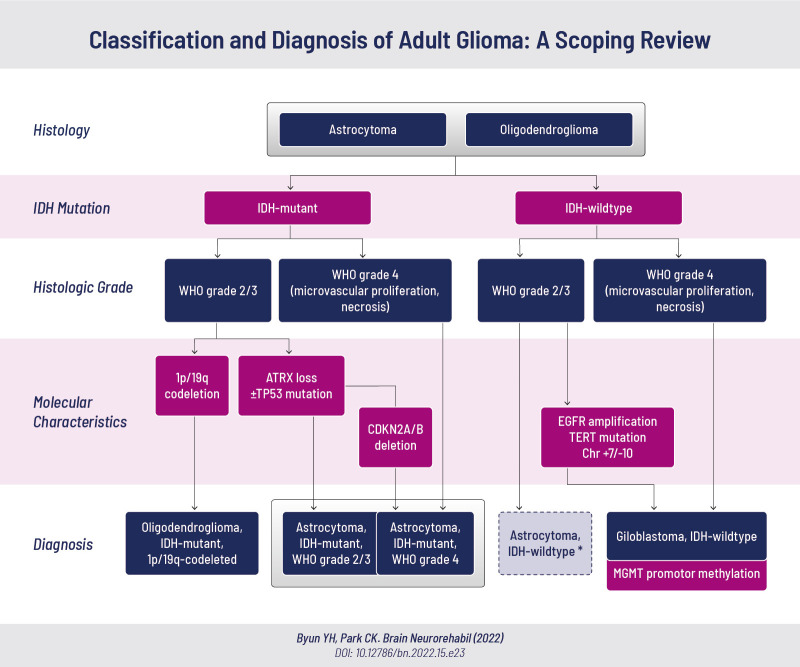 Classification and Diagnosis of Adult Glioma: A Scoping Review

Histology

Astrocytoma

Oligodendroglioma

IDH Mutation

IDH-mutant

IDH-wildtype

Histologic Grade

WHO grade 2/3

WHO grade 4 (microvascular proliferation, necrosis)

WHO grade 2/3

WHO grade 4 (microvascular proliferation, necrosis)

Molecular Characteristics

1p/19q codeletion

ATRX loss ±TP53 mutation

CDKN2A/B deletion

EGFR amplification TERT mutation Chr +7/-10

Diagnosis

Oligodendroglioma, IDH-mutant, 1p/19q-codeleted

Astrocytoma, IDH-mutant, WHO grade 2/3

Astrocytoma, IDH-mutant, WHO grade 4

Astrocytoma, IDH-wildtype *

Giloblastoma, IDH-wildtype

MGMT promotor methylation

Byun YH, Park CK. Brain Neurorehabil (2022)
DOI: 10.12786/bn.2022.15.e23